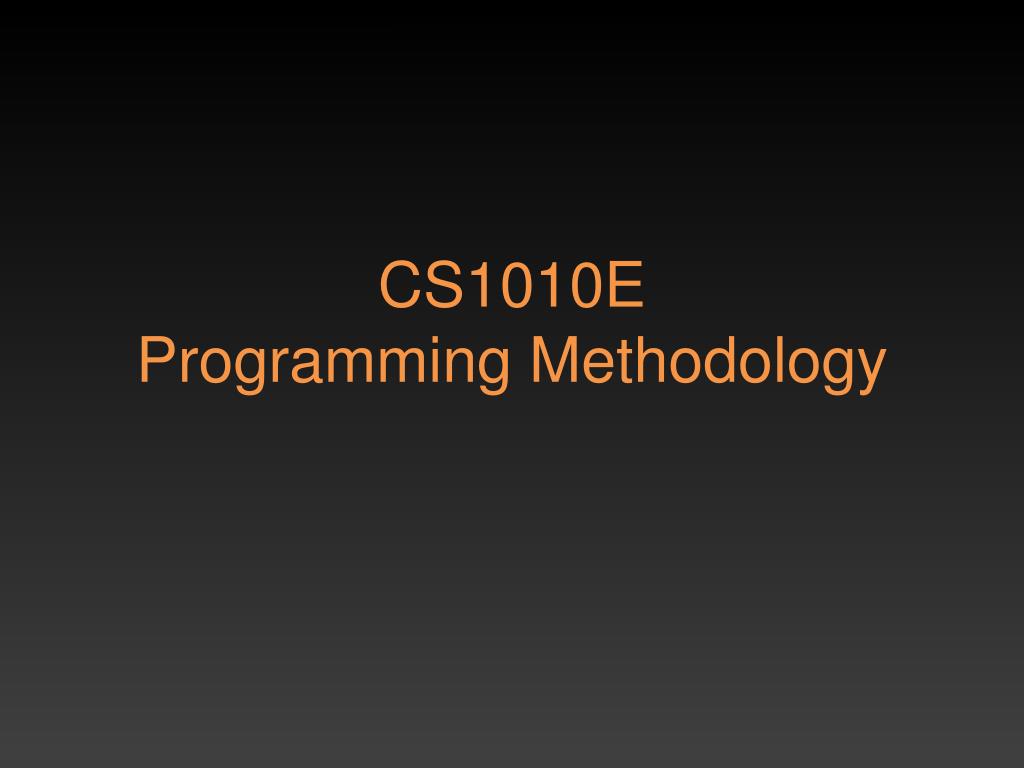 CS1010E
Programming Methodology